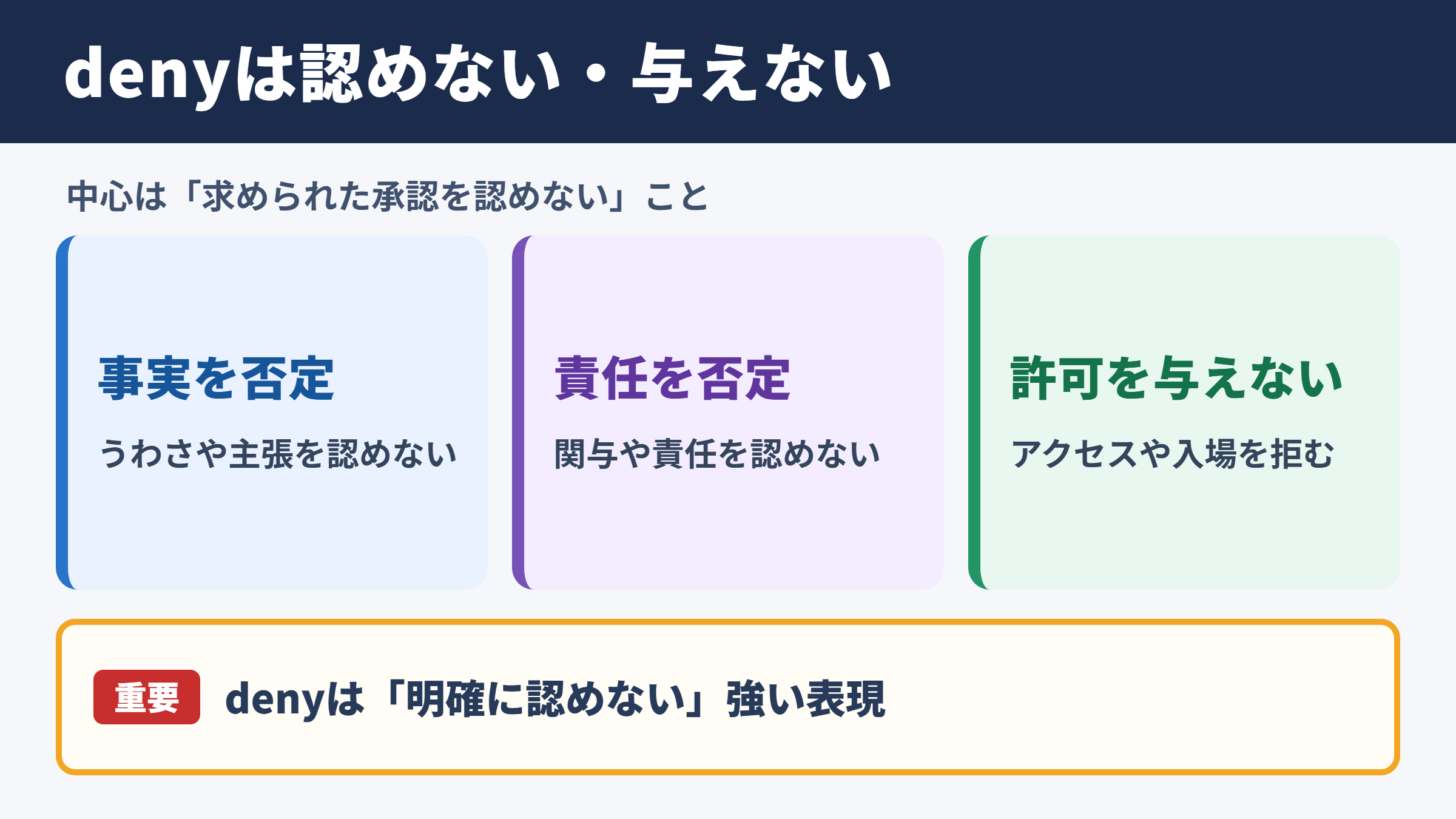 denyは認めない・与えない

中心は「求められた承認を認めない」こと

事実を否定

うわさや主張を認めない

責任を否定

関与や責任を認めない

許可を与えない

アクセスや入場を拒む

重要

denyは「明確に認めない」強い表現